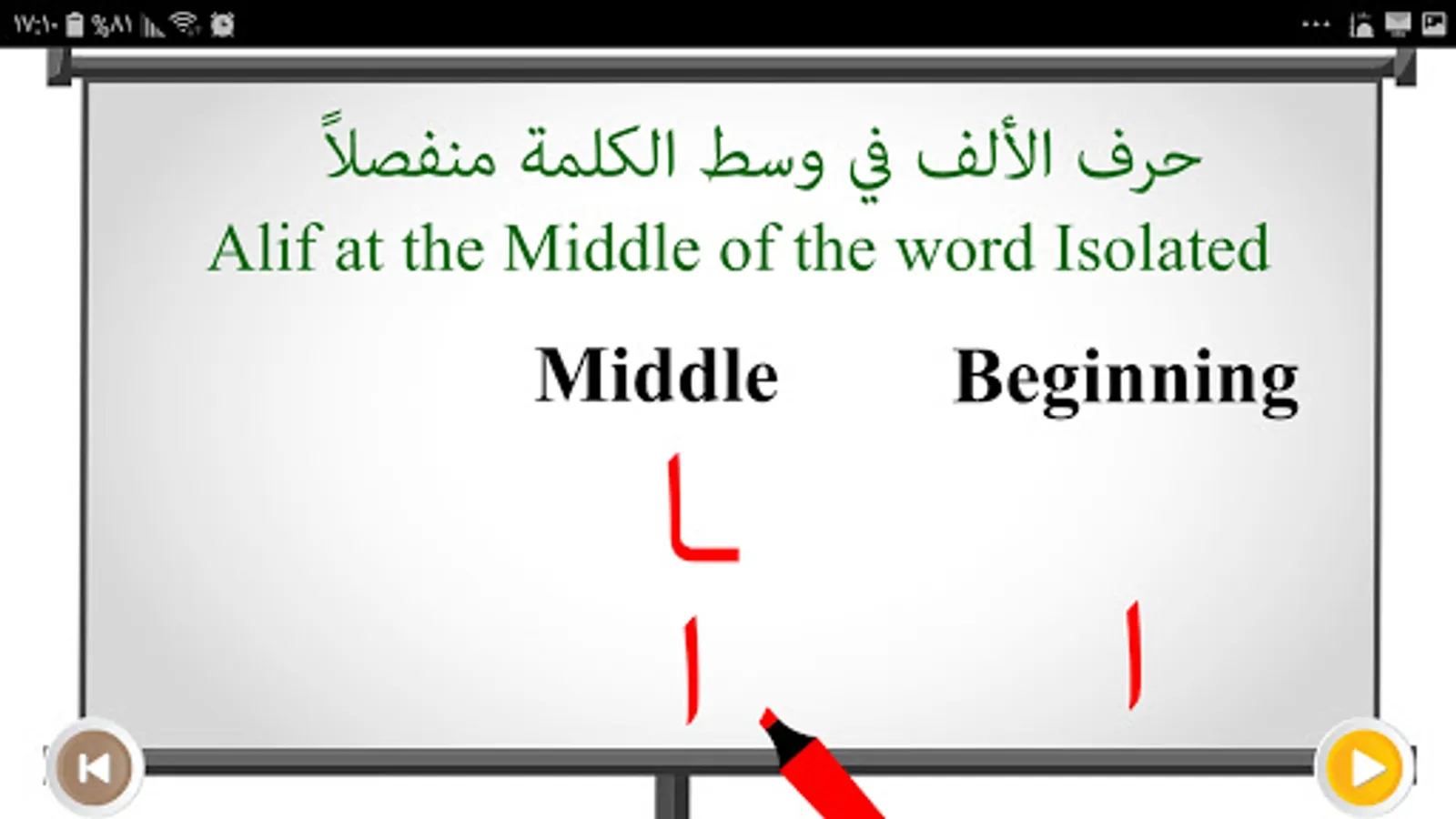 ١٧:١٠ %٨١

حرف الألف في وسط الكلمة منفصلاً
Alif at the Middle of the word Isolated

Middle

Beginning

ـا

ا

ا